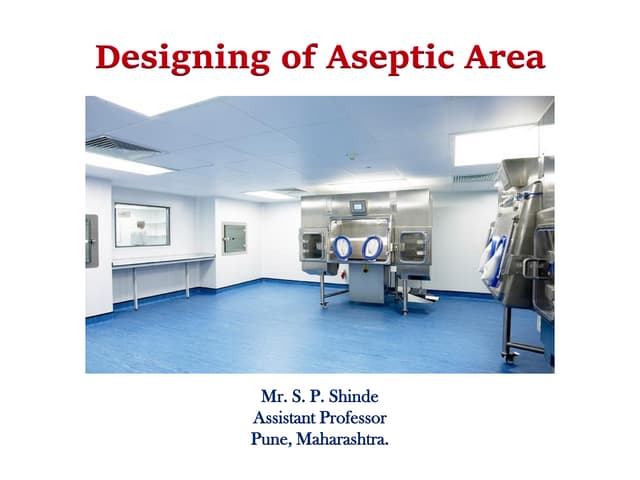 Designing of Aseptic Area

Mr. S. P. Shinde
Assistant Professor
Pune, Maharashtra.